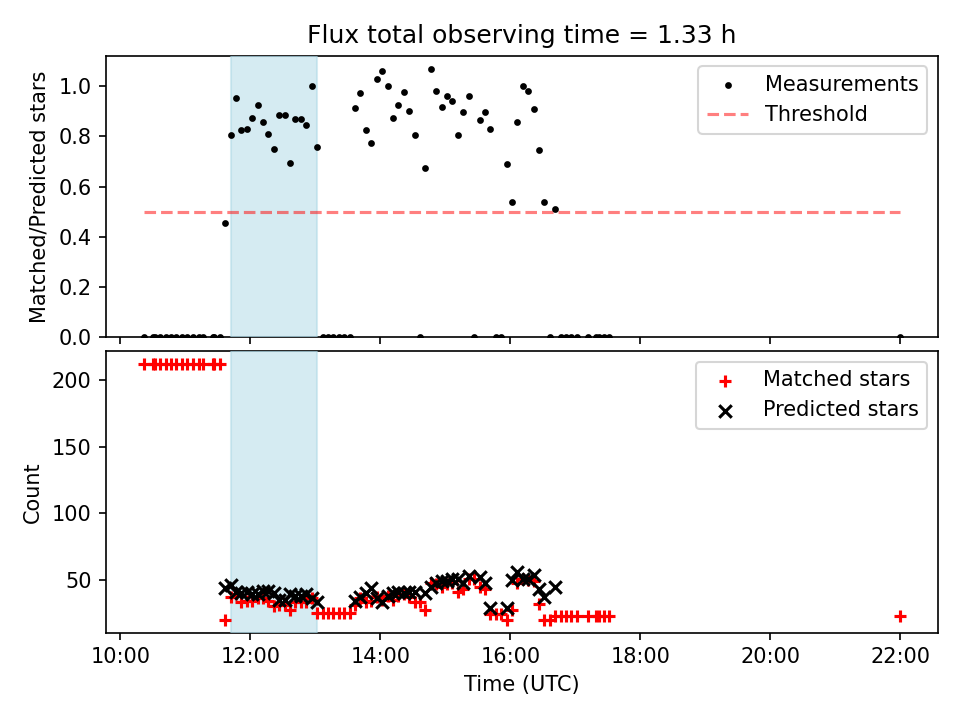 Flux total observing time = 1.33 h

Matched/Predicted stars

1.0
0.8
0.6
0.4
0.2
0.0

Measurements
Threshold

Count

200
150
100
50

Matched stars
Predicted stars

10:00
12:00
14:00
16:00
18:00
20:00
22:00

Time (UTC)